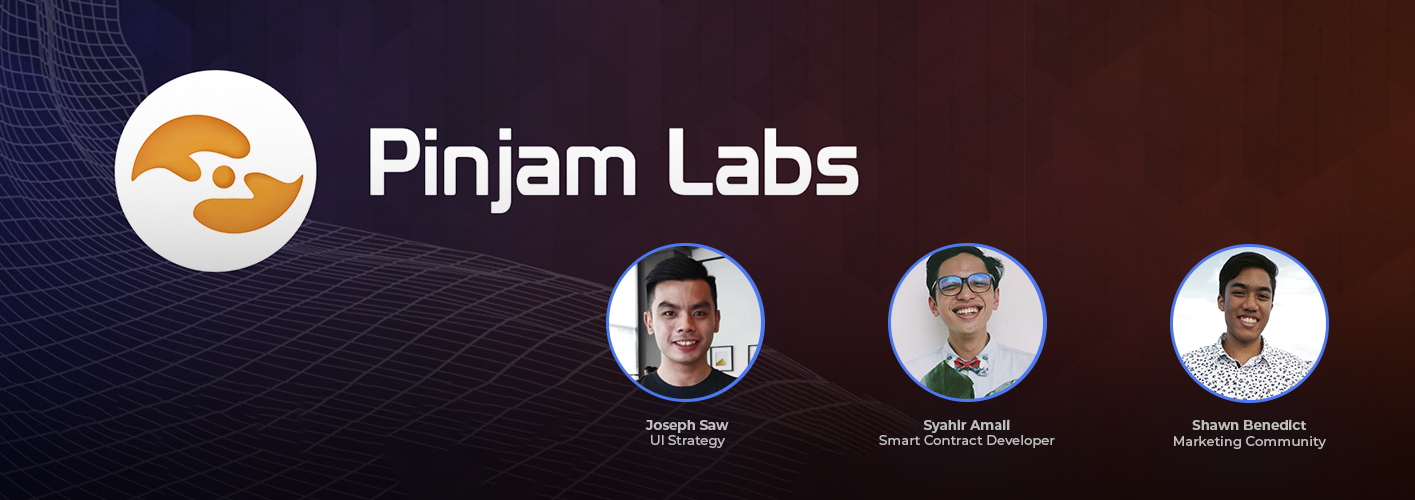 Pinjam Labs

Joseph Saw
UI Strategy

Syahir Amali
Smart Contract Developer

Shawn Benedict
Marketing Community